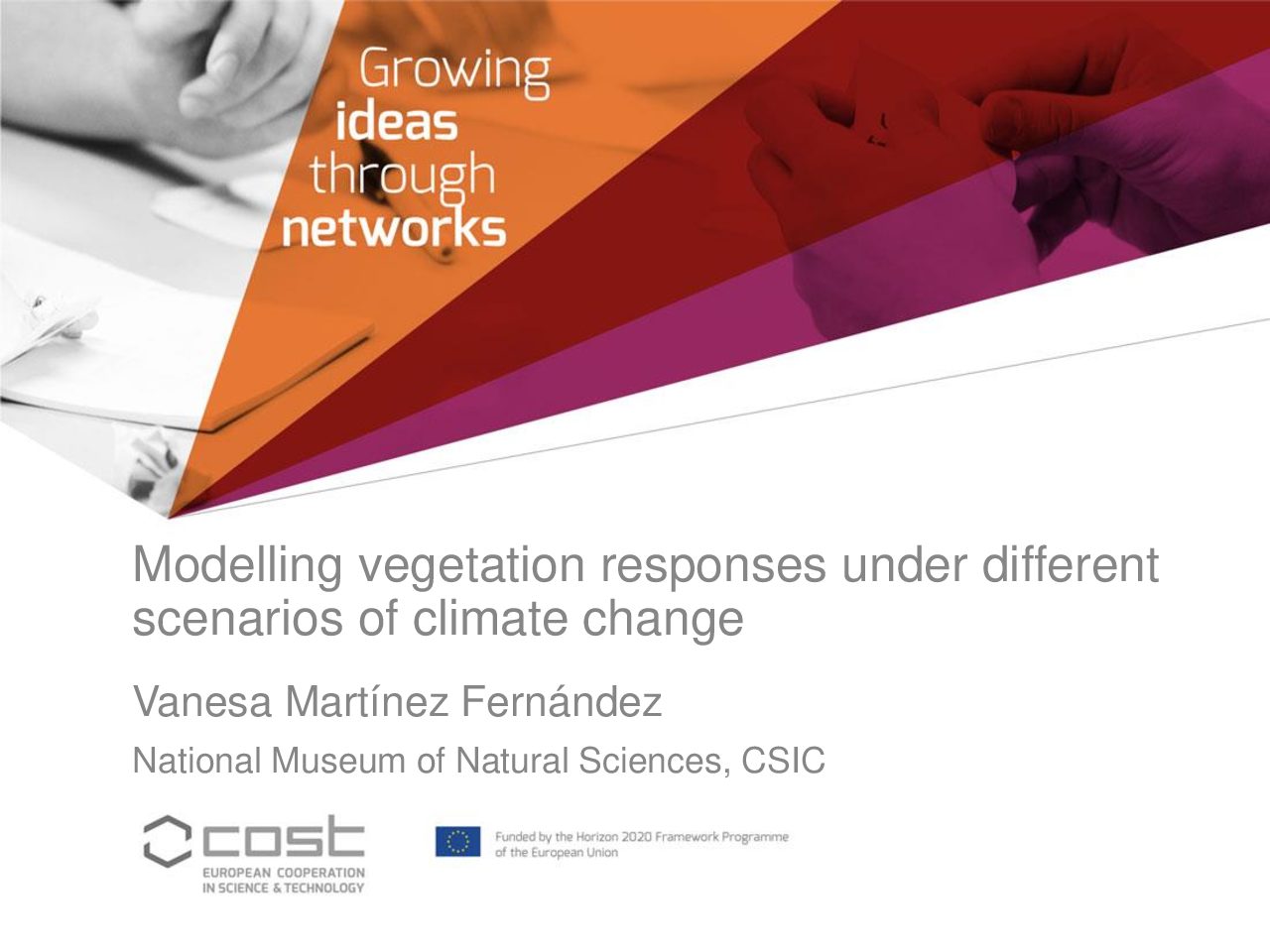 Growing ideas through networks

Modelling vegetation responses under different scenarios of climate change

Vanesa Martínez Fernández

National Museum of Natural Sciences, CSIC

cost
EUROPEAN COOPERATION IN SCIENCE & TECHNOLOGY

Funded by the Horizon 2020 Framework Programme of the European Union